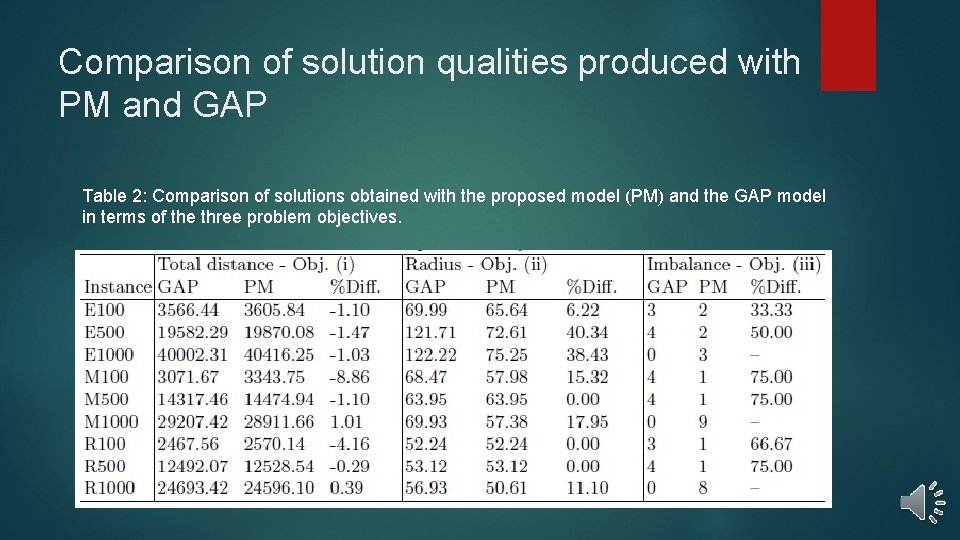 Comparison of solution qualities produced with PM and GAP

Table 2: Comparison of solutions obtained with the proposed model (PM) and the GAP model in terms of the three problem objectives.

| | Total distance - Obj. (i) | | | Radius - Obj. (ii) | | | Imbalance - Obj. (iii) | | |
|---|---|---|---|---|---|---|---|---|---|
| Instance | GAP | PM | %Diff. | GAP | PM | %Diff. | GAP | PM | %Diff. |
| E100 | 3566.44 | 3605.84 | -1.10 | 69.99 | 65.64 | 6.22 | 3 | 2 | 33.33 |
| E500 | 19582.29 | 19870.08 | -1.47 | 121.71 | 72.61 | 40.34 | 4 | 2 | 50.00 |
| E1000 | 40002.31 | 40416.25 | -1.03 | 122.22 | 75.25 | 38.43 | 0 | 3 | – |
| M100 | 3071.67 | 3343.75 | -8.86 | 68.47 | 57.98 | 15.32 | 4 | 1 | 75.00 |
| M500 | 14317.46 | 14474.94 | -1.10 | 63.95 | 63.95 | 0.00 | 4 | 1 | 75.00 |
| M1000 | 29207.42 | 28911.66 | 1.01 | 69.93 | 57.38 | 17.95 | 0 | 9 | – |
| R100 | 2467.56 | 2570.14 | -4.16 | 52.24 | 52.24 | 0.00 | 3 | 1 | 66.67 |
| R500 | 12492.07 | 12528.54 | -0.29 | 53.12 | 53.12 | 0.00 | 4 | 1 | 75.00 |
| R1000 | 24693.42 | 24596.10 | 0.39 | 56.93 | 50.61 | 11.10 | 0 | 8 | – |